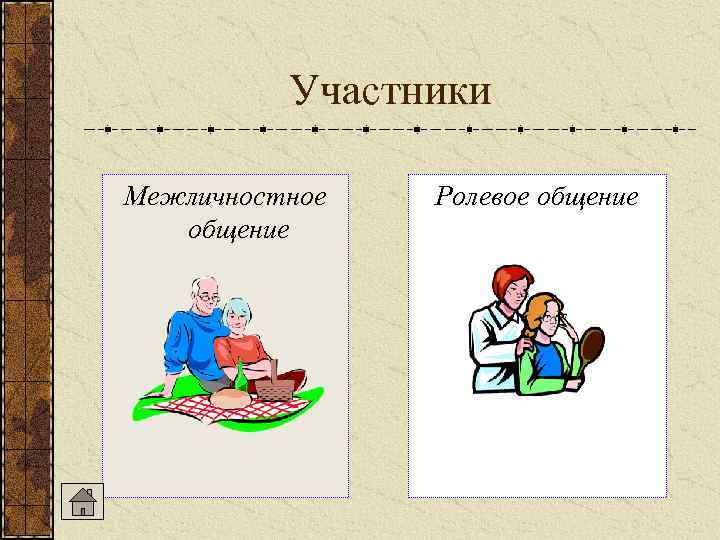 Участники

Межличностное общение

Ролевое общение